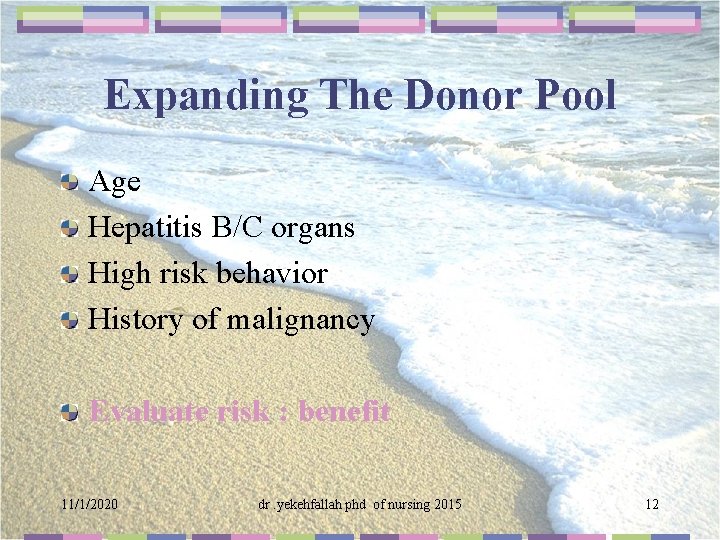 Expanding The Donor Pool

Age
Hepatitis B/C organs
High risk behavior
History of malignancy

Evaluate risk : benefit

11/1/2020

dr .yekehfallah phd of nursing 2015

12